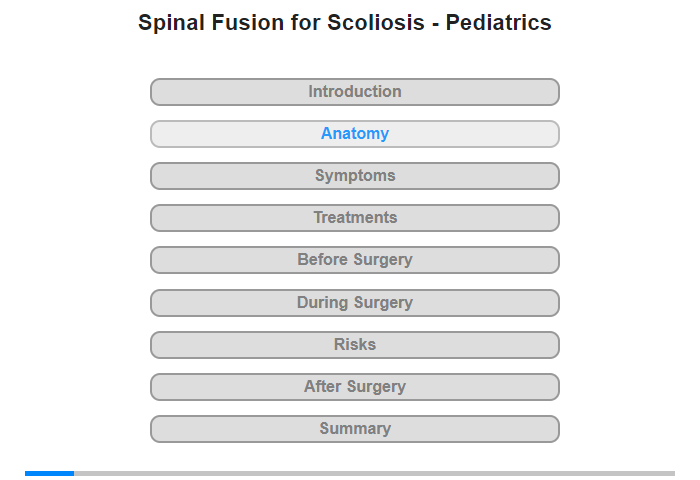 Spinal Fusion for Scoliosis - Pediatrics

Introduction

Anatomy

Symptoms

Treatments

Before Surgery

During Surgery

Risks

After Surgery

Summary